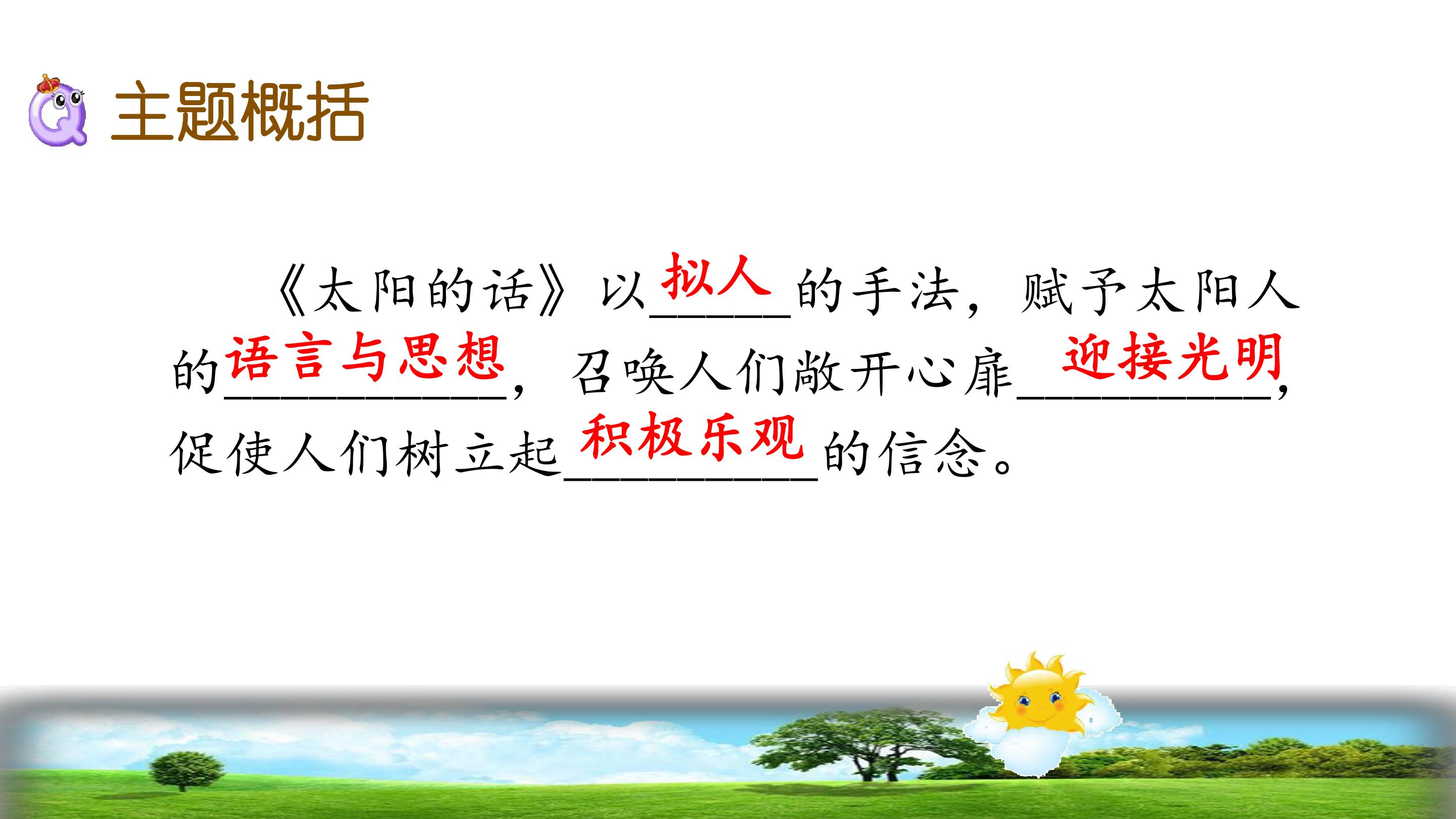 主题概括

《太阳的话》以拟人的手法，赋予太阳人的语言与思想，召唤人们敞开心扉迎接光明，促使人们树立起积极乐观的信念。